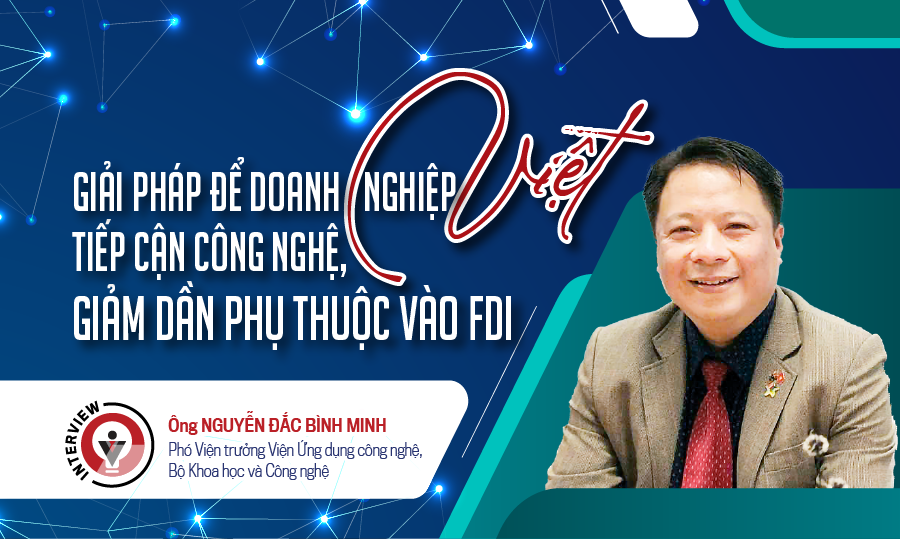 GIẢI PHÁP ĐỂ DOANH NGHIỆP Việt
TIẾP CẬN CÔNG NGHỆ,
GIẢM DẦN PHỤ THUỘC VÀO FDI

INTERVIEW

Ông NGUYỄN ĐẮC BÌNH MINH
Phó Viện trưởng Viện Ứng dụng công nghệ,
Bộ Khoa học và Công nghệ